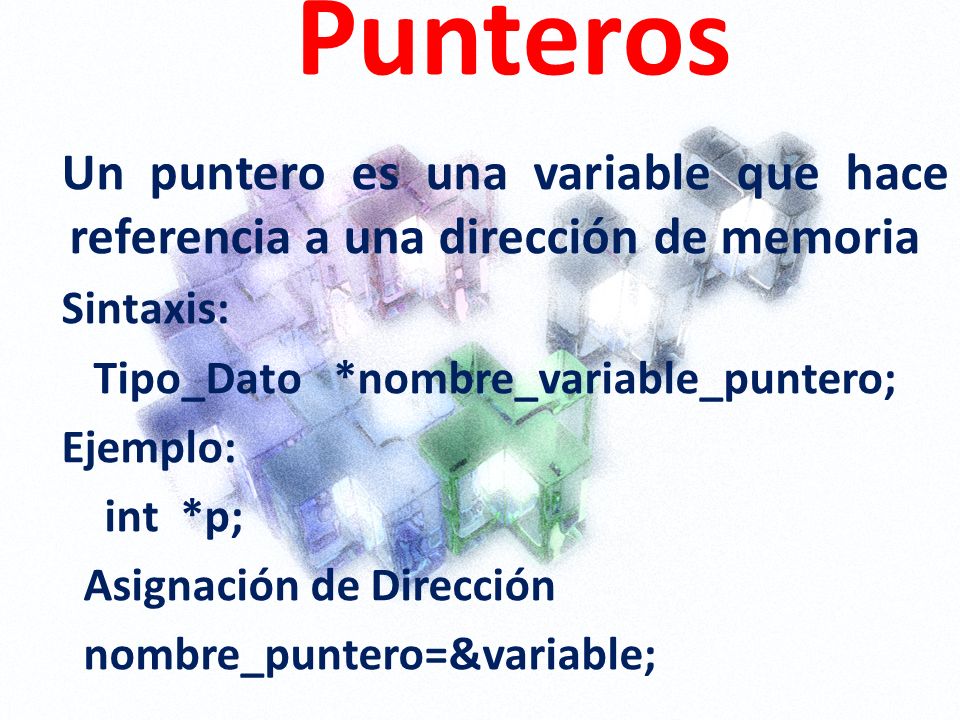 Punteros

Un puntero es una variable que hace referencia a una dirección de memoria

Sintaxis:

Tipo_Dato *nombre_variable_puntero;

Ejemplo:

int *p;

Asignación de Dirección

nombre_puntero=&variable;